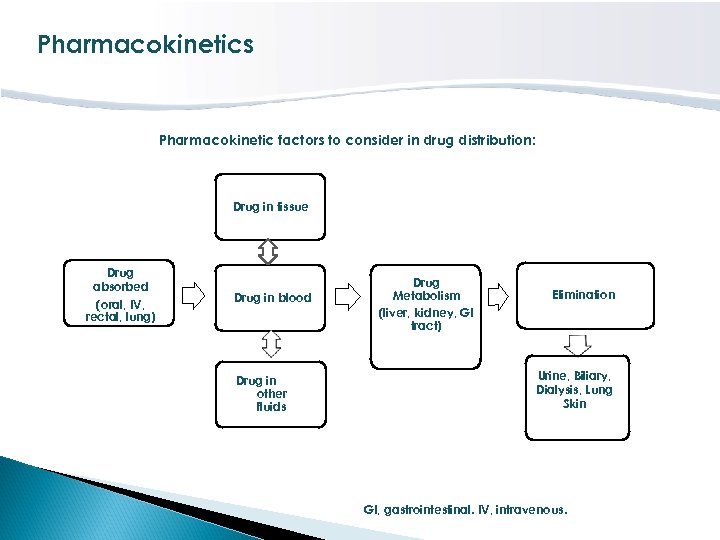 Pharmacokinetics

Pharmacokinetic factors to consider in drug distribution:

Drug in tissue

Drug absorbed (oral, IV, rectal, lung)

Drug in blood

Drug Metabolism (liver, kidney, GI tract)

Elimination

Drug in other fluids

Urine, Biliary, Dialysis, Lung Skin

GI, gastrointestinal. IV, intravenous.